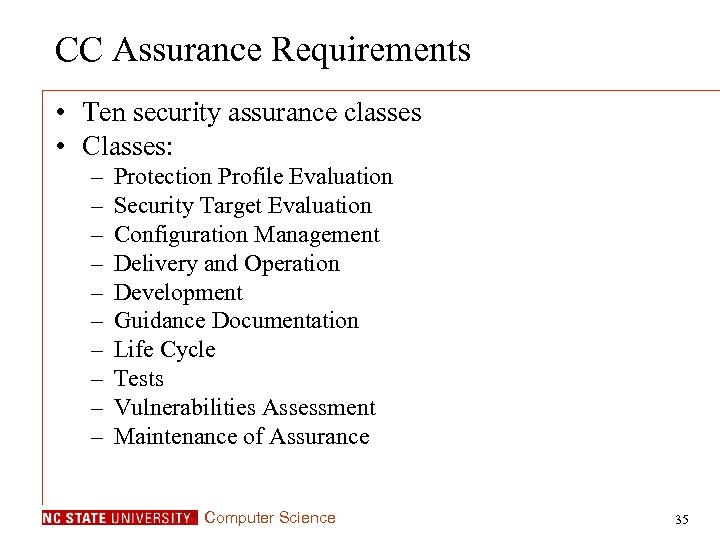 CC Assurance Requirements

• Ten security assurance classes
• Classes:
– Protection Profile Evaluation
– Security Target Evaluation
– Configuration Management
– Delivery and Operation
– Development
– Guidance Documentation
– Life Cycle
– Tests
– Vulnerabilities Assessment
– Maintenance of Assurance

NC STATE UNIVERSITY Computer Science

35